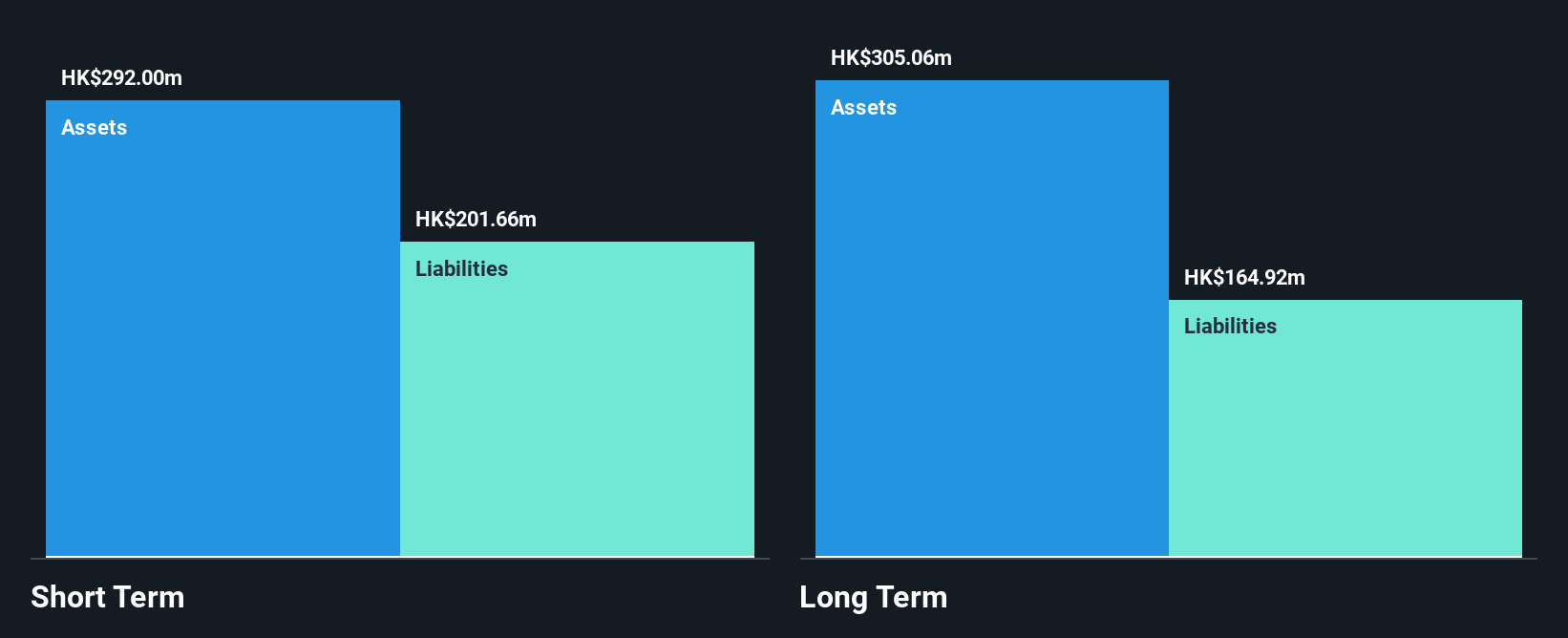 HK$292.00m
Assets
HK$201.66m
Liabilities
Short Term

HK$305.06m
Assets
HK$164.92m
Liabilities
Long Term